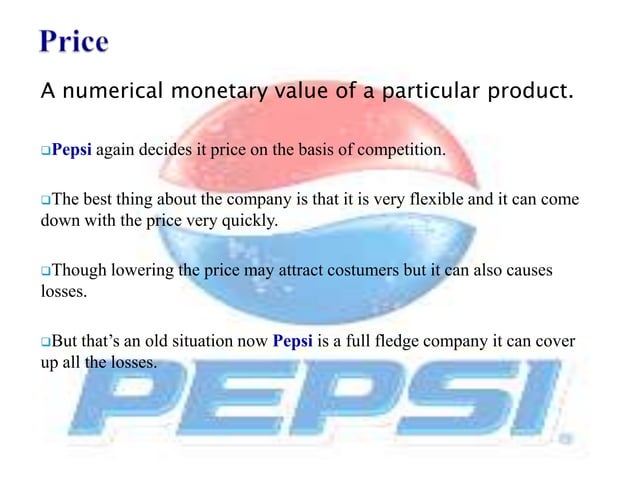 Price

A numerical monetary value of a particular product.

❑Pepsi again decides it price on the basis of competition.

❑The best thing about the company is that it is very flexible and it can come down with the price very quickly.

❑Though lowering the price may attract costumers but it can also causes losses.

❑But that's an old situation now Pepsi is a full fledge company it can cover up all the losses.

PEPSI